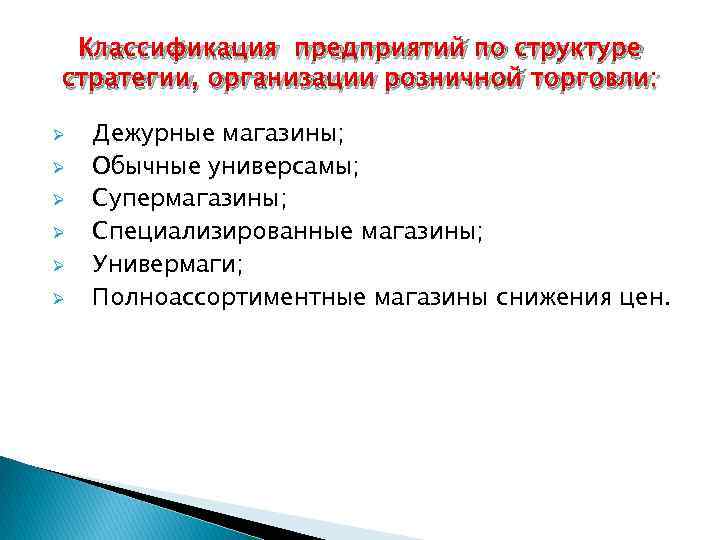 Классификация предприятий по структуре стратегии, организации розничной торговли:

Дежурные магазины;
Обычные универсамы;
Супермагазины;
Специализированные магазины;
Универмаги;
Полноассортиментные магазины снижения цен.